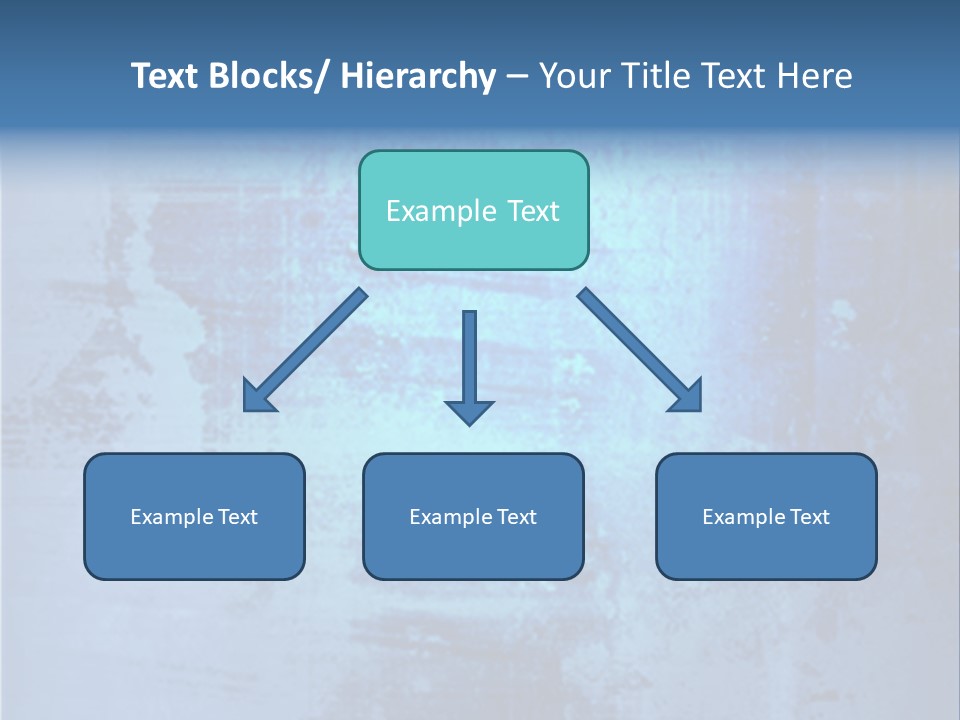 Text Blocks/ Hierarchy – Your Title Text Here

Example Text

Example Text

Example Text

Example Text